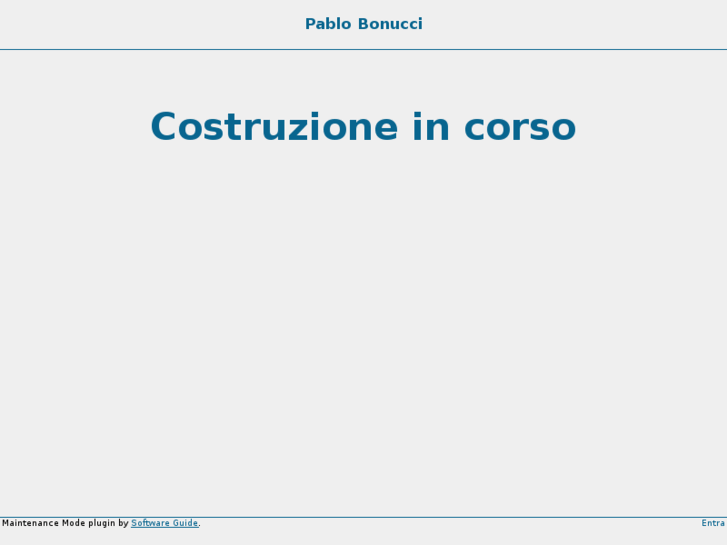 Pablo Bonucci

Costruzione in corso

Maintenance Mode plugin by Software Guide.

Entra